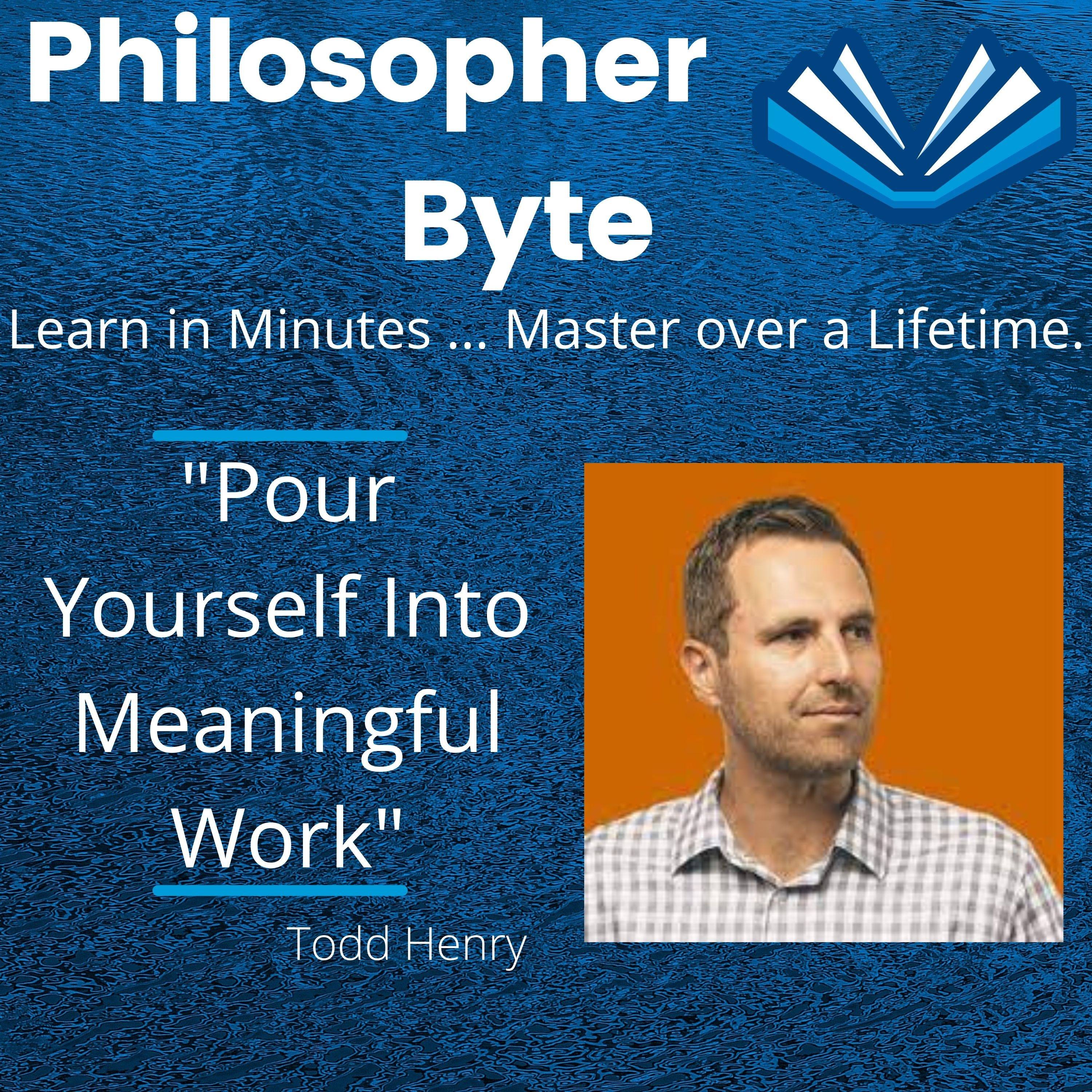 Philosopher
Byte

Learn in Minutes ... Master over a Lifetime.

"Pour Yourself Into Meaningful Work"

Todd Henry